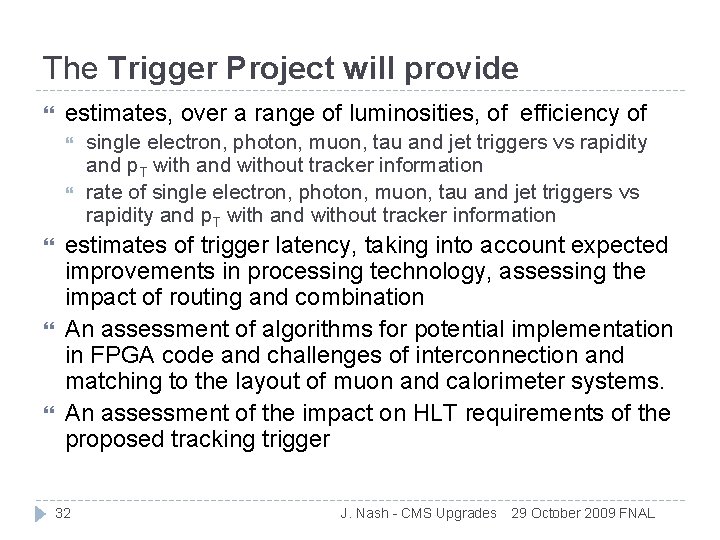 The Trigger Project will provide

estimates, over a range of luminosities, of efficiency of

single electron, photon, muon, tau and jet triggers vs rapidity and $p_T$ with and without tracker information

rate of single electron, photon, muon, tau and jet triggers vs rapidity and $p_T$ with and without tracker information

estimates of trigger latency, taking into account expected improvements in processing technology, assessing the impact of routing and combination

An assessment of algorithms for potential implementation in FPGA code and challenges of interconnection and matching to the layout of muon and calorimeter systems.

An assessment of the impact on HLT requirements of the proposed tracking trigger

32 J. Nash - CMS Upgrades 29 October 2009 FNAL